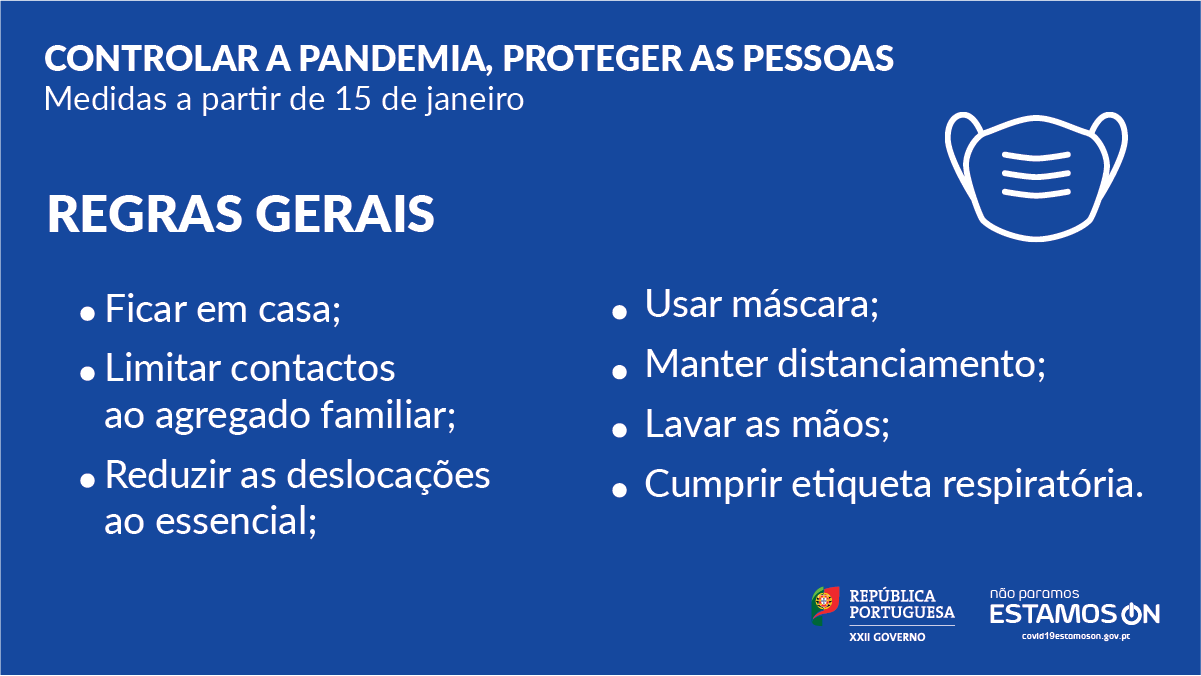 CONTROLAR A PANDEMIA, PROTEGER AS PESSOAS
Medidas a partir de 15 de janeiro

REGRAS GERAIS

• Ficar em casa;
• Limitar contactos ao agregado familiar;
• Reduzir as deslocações ao essencial;

• Usar máscara;
• Manter distanciamento;
• Lavar as mãos;
• Cumprir etiqueta respiratória.

REPÚBLICA PORTUGUESA
XXII GOVERNO

não paramos
ESTAMOS ON
covid19estamoson.gov.pt